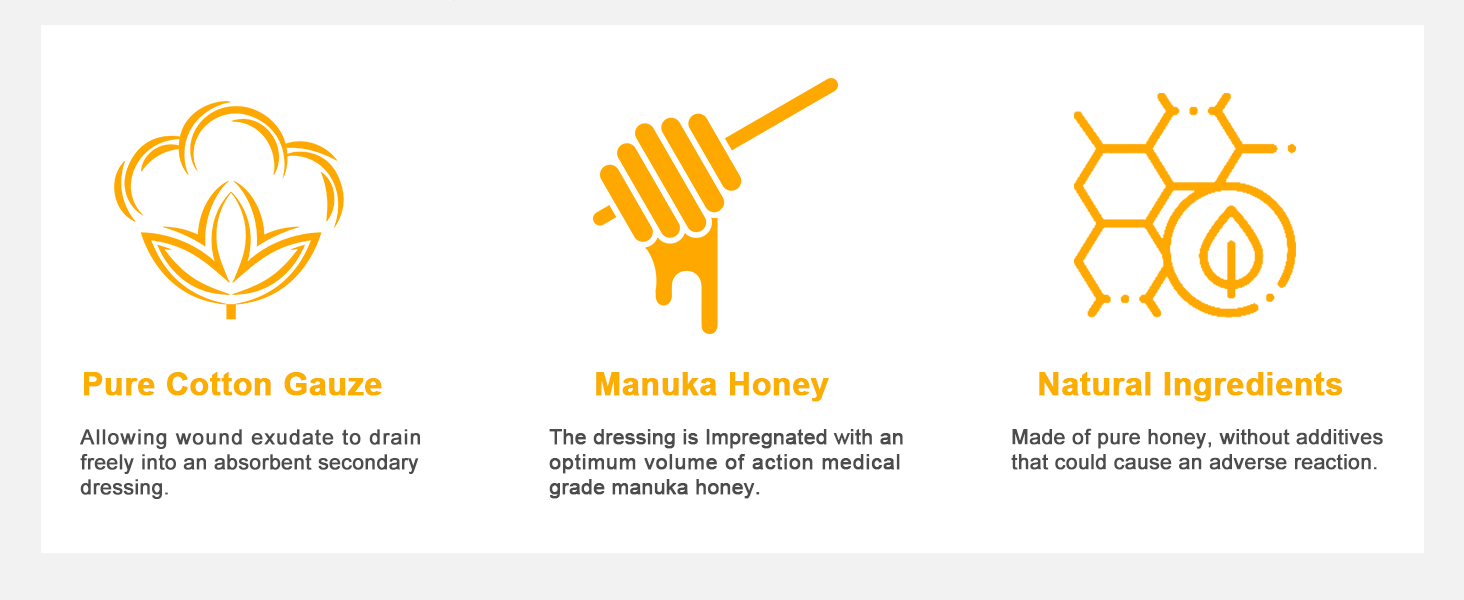 Pure Cotton Gauze

Allowing wound exudate to drain freely into an absorbent secondary dressing.

Manuka Honey

The dressing is Impregnated with an optimum volume of action medical grade manuka honey.

Natural Ingredients

Made of pure honey, without additives that could cause an adverse reaction.